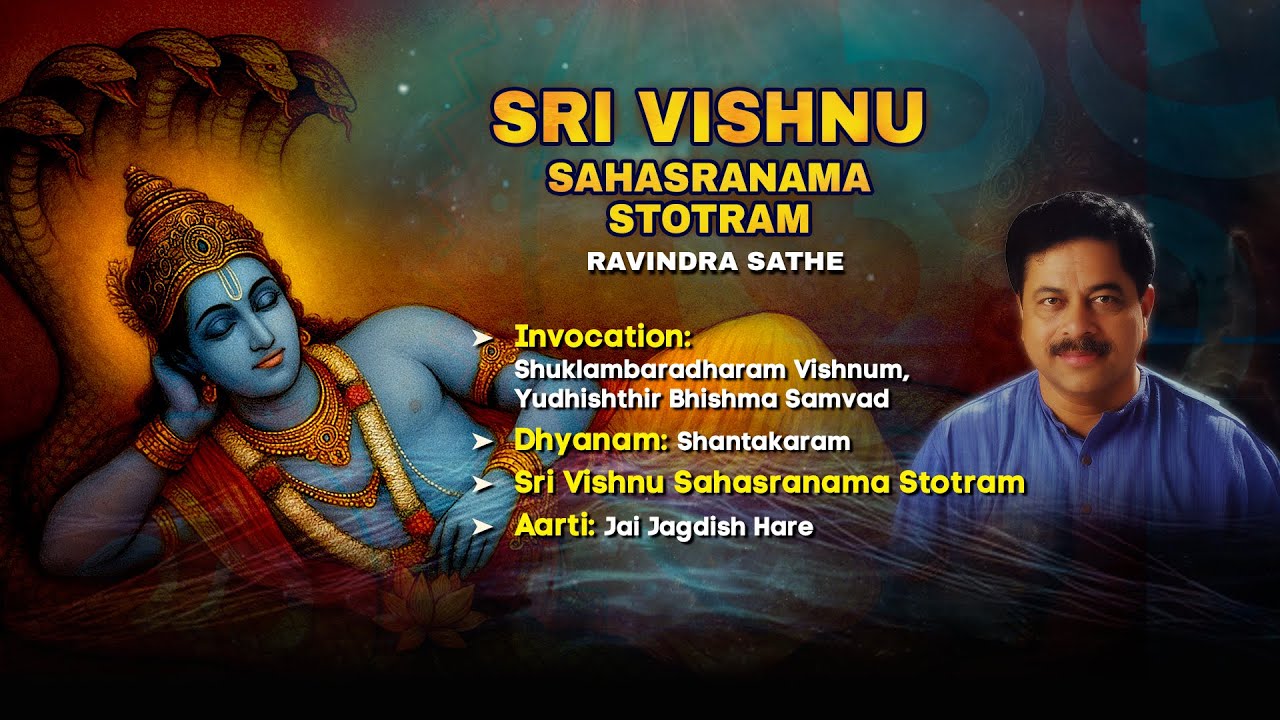 SRI VISHNU
SAHASRANAMA STOTRAM
RAVINDRA SATHE

➤ Invocation: Shuklambaradharam Vishnum, Yudhishthir Bhishma Samvad
➤ Dhyanam: Shantakaram
➤ Sri Vishnu Sahasranama Stotram
➤ Aarti: Jai Jagdish Hare